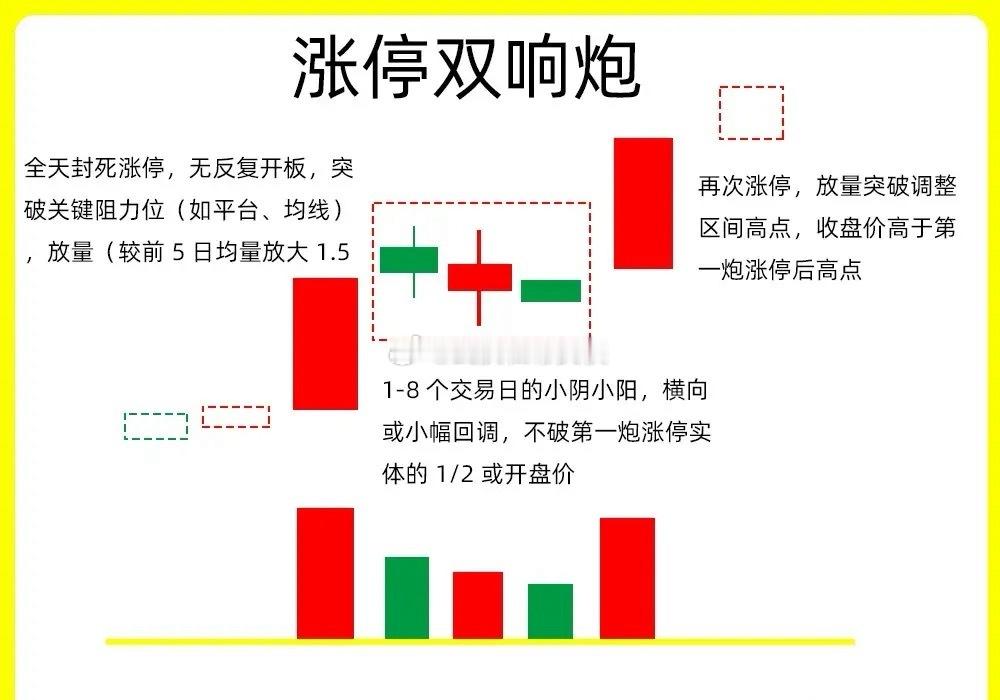 涨停双响炮

全天封死涨停，无反复开板，突破关键阻力位（如平台、均线），放量（较前 5 日均量放大 1.5

再次涨停，放量突破调整区间高点，收盘价高于第一炮涨停后高点

1-8 个交易日的小阴小阳，横向或小幅回调，不破第一炮涨停实体的 1/2 或开盘价